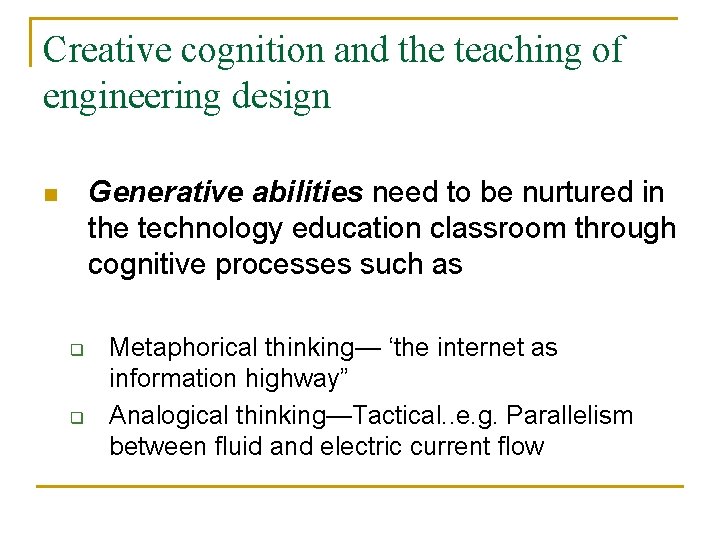 Creative cognition and the teaching of engineering design

Generative abilities need to be nurtured in the technology education classroom through cognitive processes such as

Metaphorical thinking— ‘the internet as information highway”

Analogical thinking—Tactical..e.g. Parallelism between fluid and electric current flow